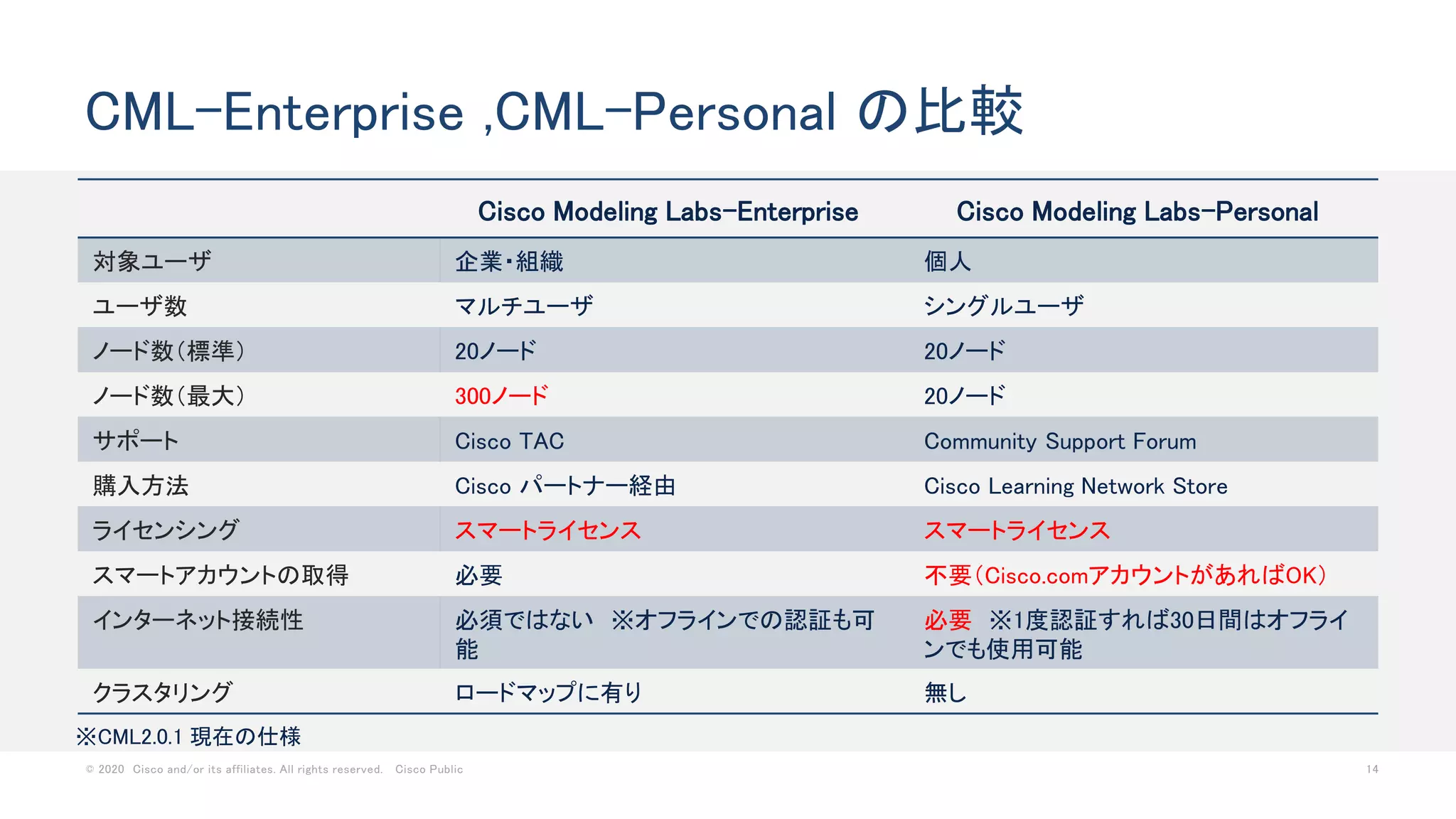 CML-Enterprise ,CML-Personal の比較

| | Cisco Modeling Labs-Enterprise | Cisco Modeling Labs-Personal |
|---|---|---|
| 対象ユーザ | 企業・組織 | 個人 |
| ユーザ数 | マルチユーザ | シングルユーザ |
| ノード数（標準） | 20ノード | 20ノード |
| ノード数（最大） | 300ノード | 20ノード |
| サポート | Cisco TAC | Community Support Forum |
| 購入方法 | Cisco パートナー経由 | Cisco Learning Network Store |
| ライセンシング | スマートライセンス | スマートライセンス |
| スマートアカウントの取得 | 必要 | 不要（Cisco.comアカウントがあればOK） |
| インターネット接続性 | 必須ではない　※オフラインでの認証も可能 | 必要　※1度認証すれば30日間はオフラインでも使用可能 |
| クラスタリング | ロードマップに有り | 無し |

※CML2.0.1 現在の仕様

© 2020 Cisco and/or its affiliates. All rights reserved. Cisco Public

14